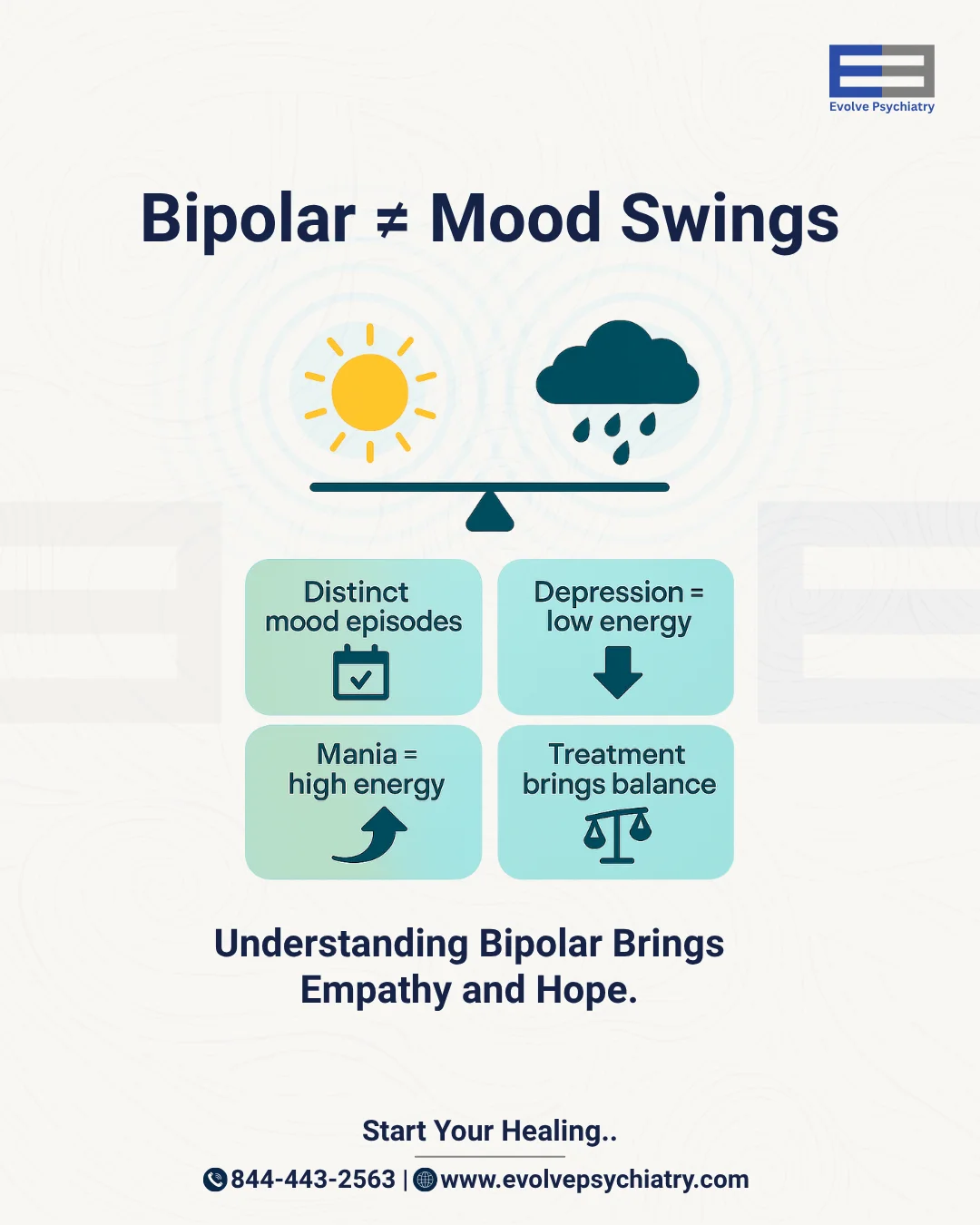 Evolve Psychiatry

Bipolar ≠ Mood Swings

Distinct mood episodes

Depression = low energy

Mania = high energy

Treatment brings balance

Understanding Bipolar Brings Empathy and Hope.

Start Your Healing..

844-443-2563 | www.evolvepsychiatry.com